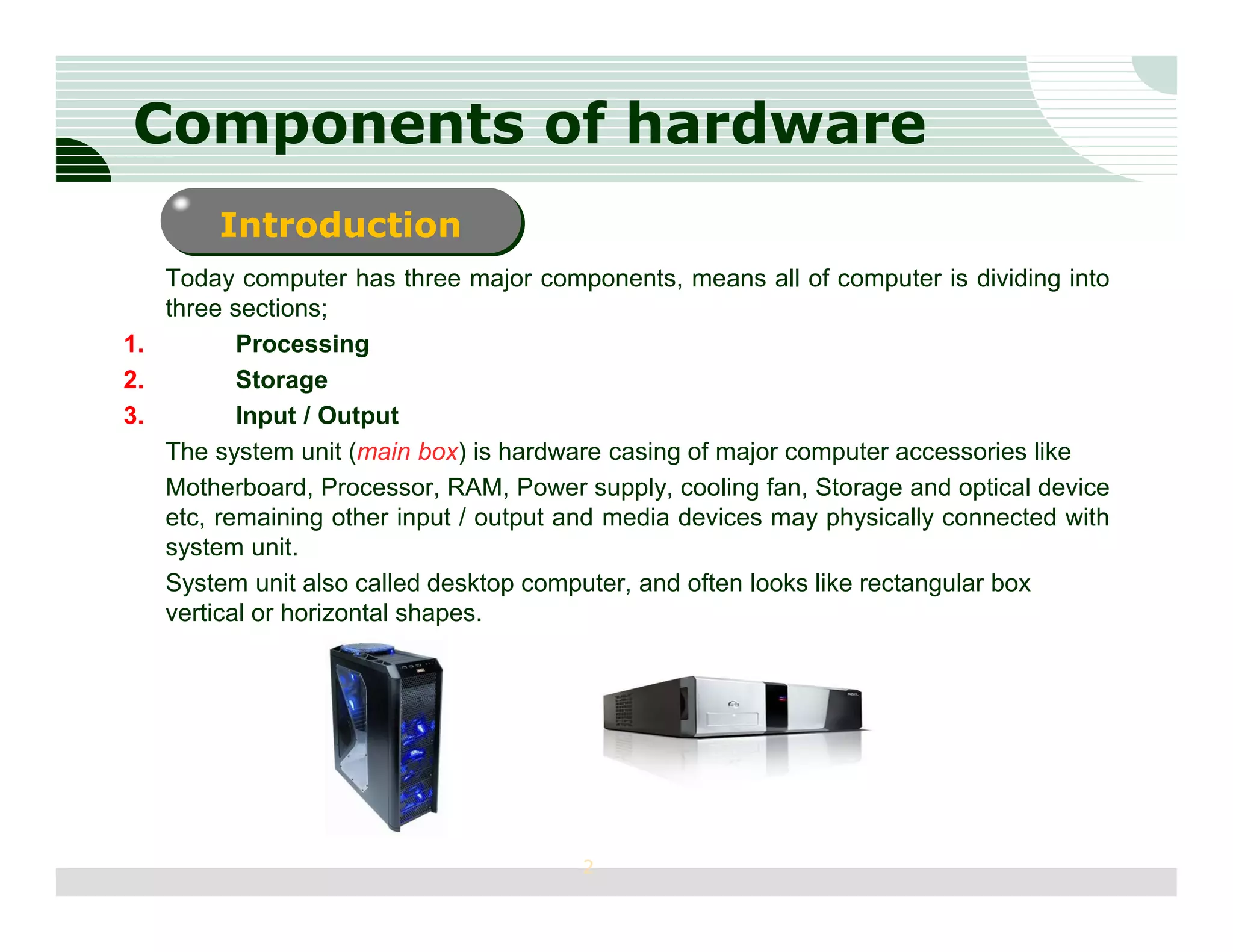 Components of hardware

Introduction

Today computer has three major components, means all of computer is dividing into three sections;

1. Processing
2. Storage
3. Input / Output

The system unit (main box) is hardware casing of major computer accessories like Motherboard, Processor, RAM, Power supply, cooling fan, Storage and optical device etc, remaining other input / output and media devices may physically connected with system unit.

System unit also called desktop computer, and often looks like rectangular box vertical or horizontal shapes.

2